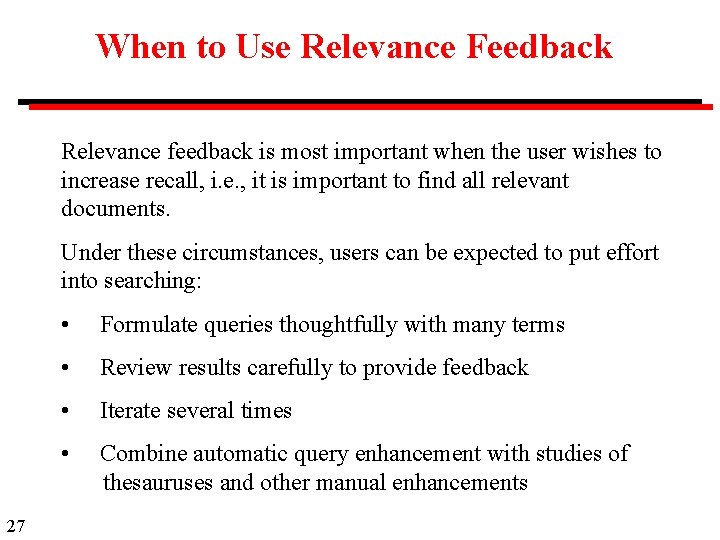 When to Use Relevance Feedback

Relevance feedback is most important when the user wishes to increase recall, i.e., it is important to find all relevant documents.

Under these circumstances, users can be expected to put effort into searching:

• Formulate queries thoughtfully with many terms

• Review results carefully to provide feedback

• Iterate several times

• Combine automatic query enhancement with studies of thesauruses and other manual enhancements

27